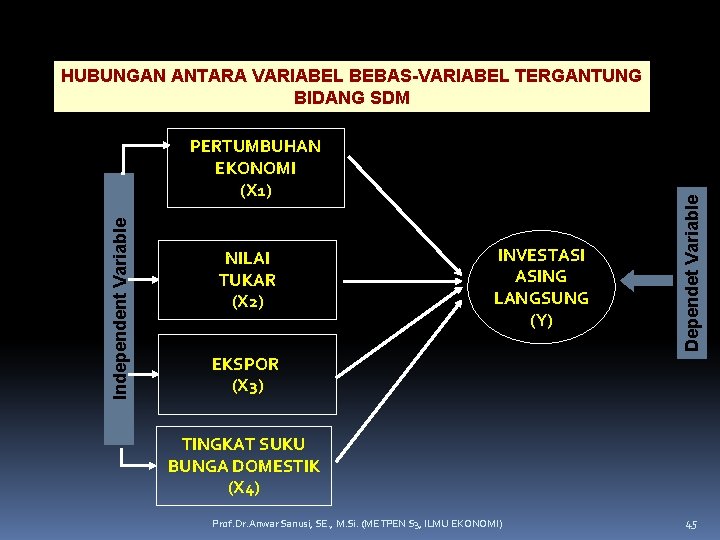 HUBUNGAN ANTARA VARIABEL BEBAS-VARIABEL TERGANTUNG BIDANG SDM

Independent Variable

PERTUMBUHAN EKONOMI (X1)

NILAI TUKAR (X2)

EKSPOR (X3)

TINGKAT SUKU BUNGA DOMESTIK (X4)

INVESTASI ASING LANGSUNG (Y)

Dependet Variable

Prof.Dr.Anwar Sanusi, SE., M.Si. (METPEN S3, ILMU EKONOMI)

45